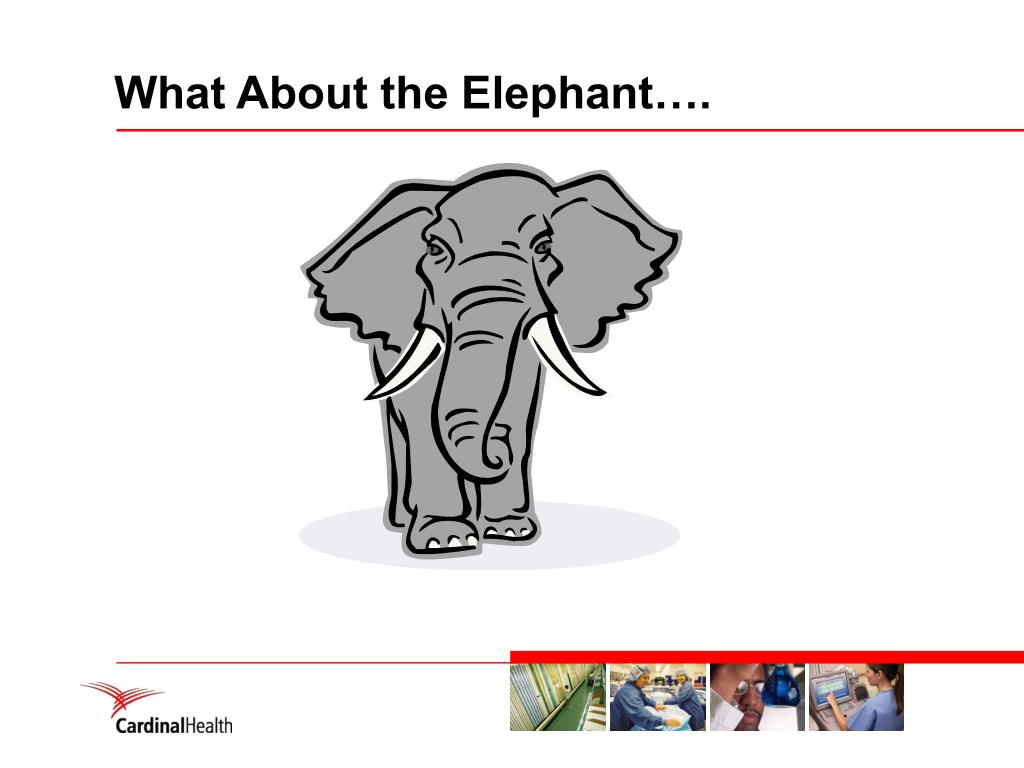 What About the Elephant….

CardinalHealth